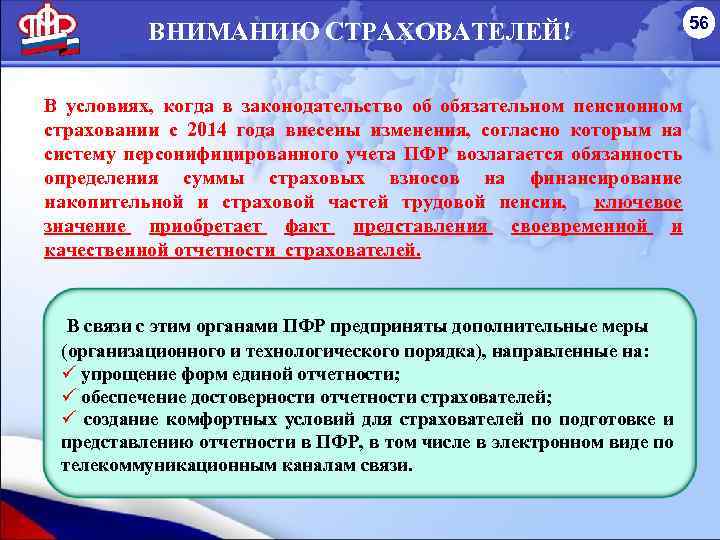 ВНИМАНИЮ СТРАХОВАТЕЛЕЙ!

56

В условиях, когда в законодательство об обязательном пенсионном страховании с 2014 года внесены изменения, согласно которым на систему персонифицированного учета ПФР возлагается обязанность определения суммы страховых взносов на финансирование накопительной и страховой частей трудовой пенсии, ключевое значение приобретает факт представления своевременной и качественной отчетности страхователей.

В связи с этим органами ПФР предприняты дополнительные меры (организационного и технологического порядка), направленные на:
✓ упрощение форм единой отчетности;
✓ обеспечение достоверности отчетности страхователей;
✓ создание комфортных условий для страхователей по подготовке и представлению отчетности в ПФР, в том числе в электронном виде по телекоммуникационным каналам связи.